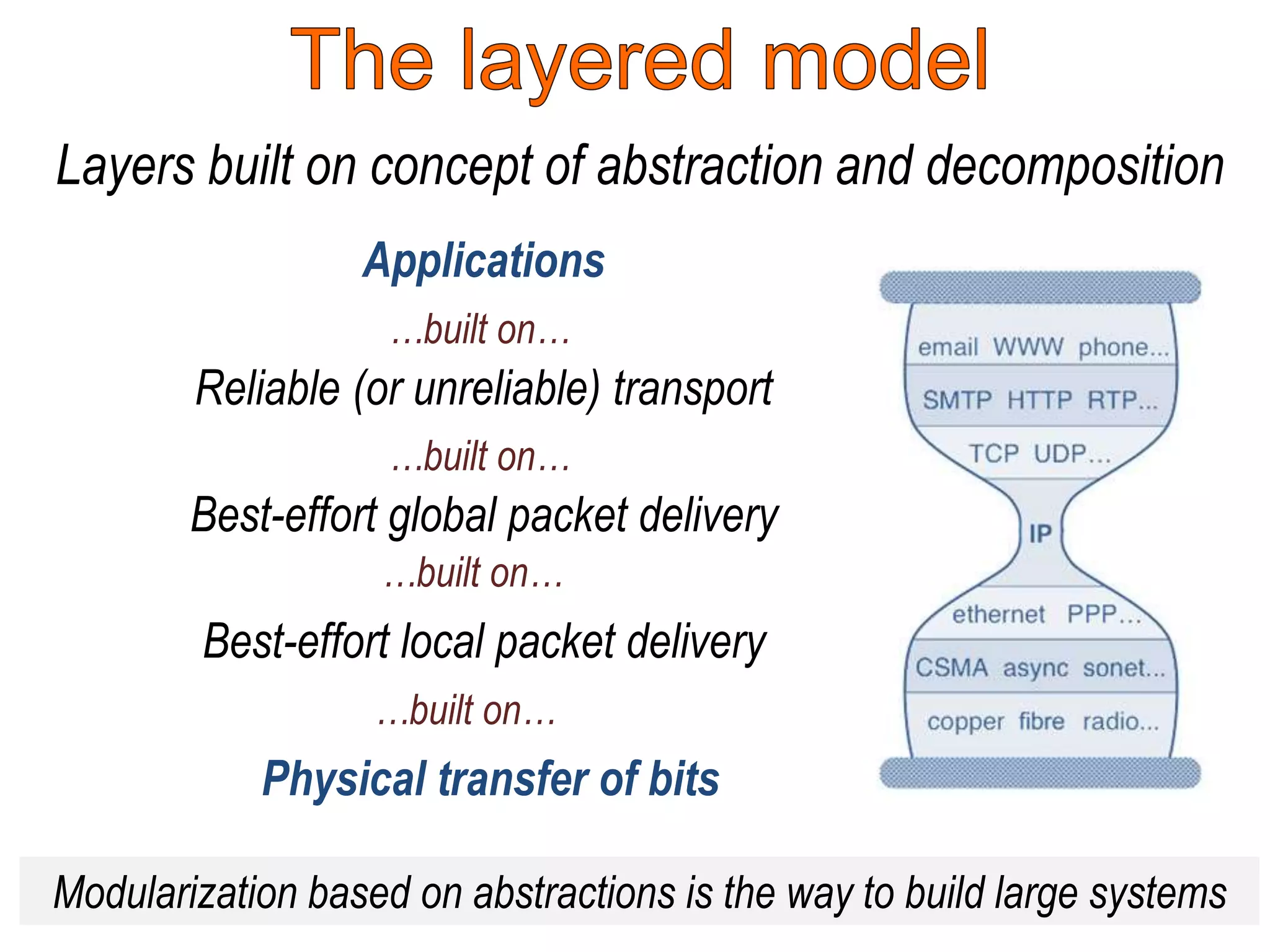 The layered model

Layers built on concept of abstraction and decomposition

Applications

…built on…

Reliable (or unreliable) transport

…built on…

Best-effort global packet delivery

…built on…

Best-effort local packet delivery

…built on…

Physical transfer of bits

email WWW phone...

SMTP HTTP RTP...

TCP UDP…

IP

ethernet PPP…

CSMA async sonet...

copper fibre radio...

Modularization based on abstractions is the way to build large systems